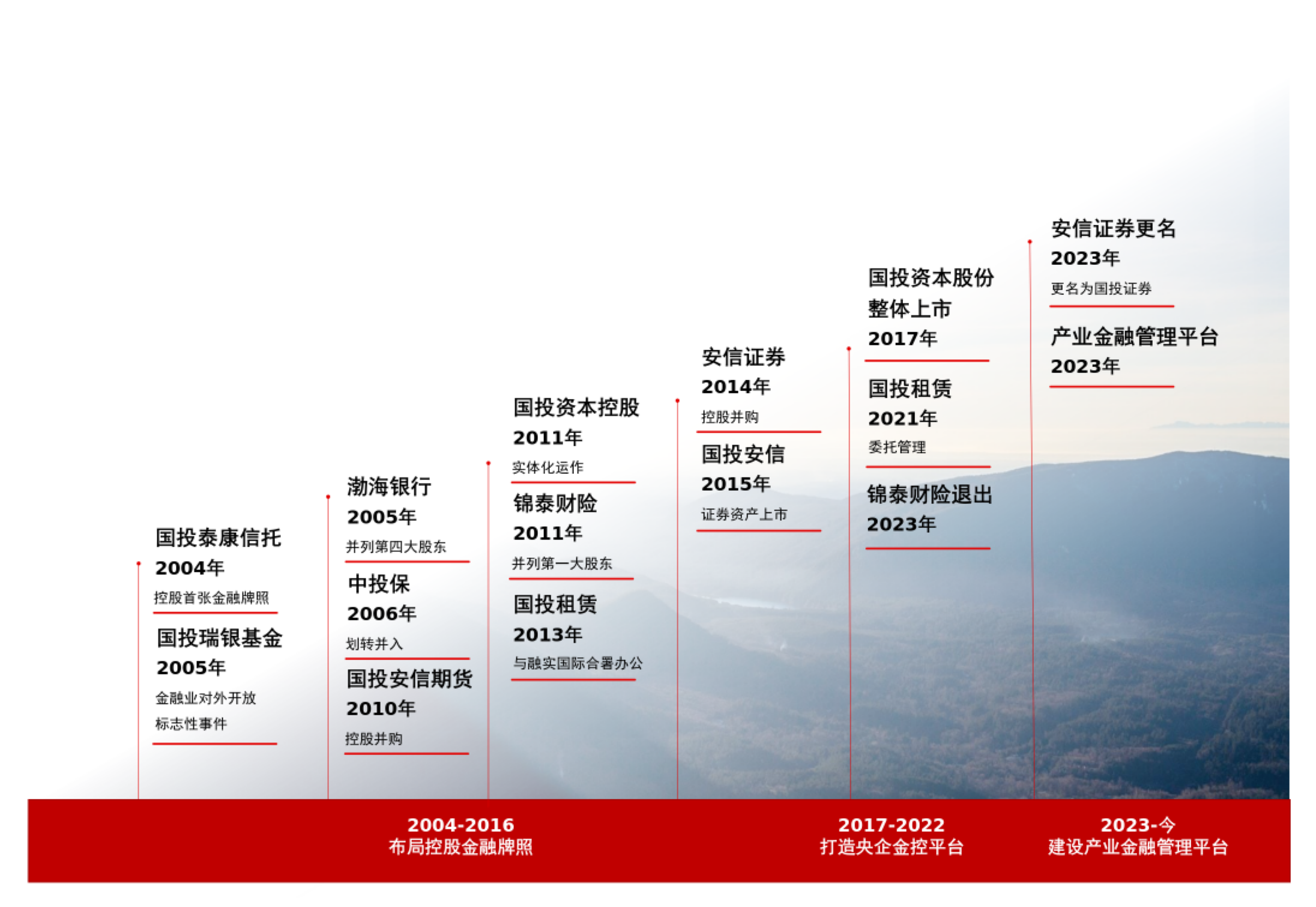 国投泰康信托
2004年
控股首张金融牌照

国投瑞银基金
2005年
金融业对外开放
标志性事件

渤海银行
2005年
并列第四大股东

中投保
2006年
划转并入

国投安信期货
2010年
控股并购

国投资本控股
2011年
实体化运作

锦泰财险
2011年
并列第一大股东

国投租赁
2013年
与融实国际合署办公

安信证券
2014年
控股并购

国投安信
2015年
证券资产上市

国投资本股份
整体上市
2017年

国投租赁
2021年
委托管理

锦泰财险退出
2023年

安信证券更名
2023年
更名为国投证券

产业金融管理平台
2023年

2004-2016
布局控股金融牌照

2017-2022
打造央企金控平台

2023-今
建设产业金融管理平台